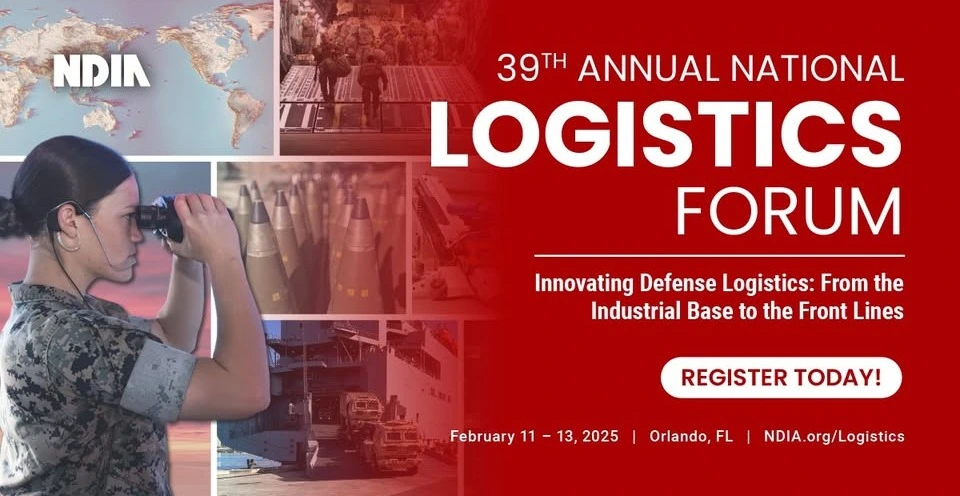 NDIA

39TH ANNUAL NATIONAL
LOGISTICS
FORUM

Innovating Defense Logistics: From the Industrial Base to the Front Lines

REGISTER TODAY!

February 11 – 13, 2025 | Orlando, FL | NDIA.org/Logistics